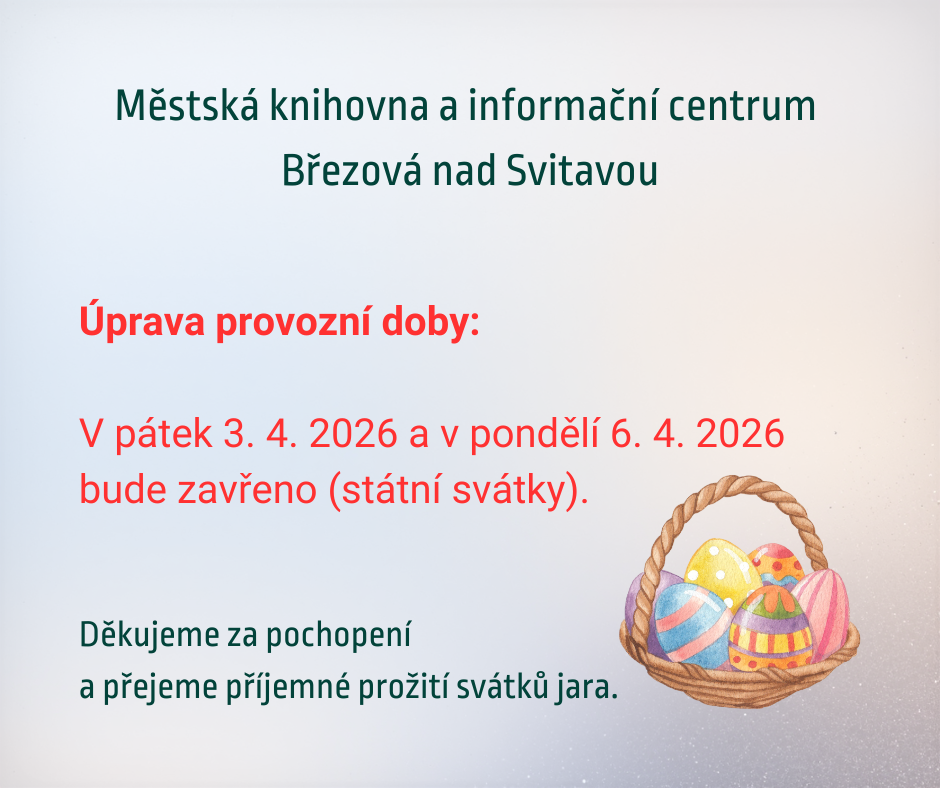 Městská knihovna a informační centrum
Březová nad Svitavou

Úprava provozní doby:

V pátek 3. 4. 2026 a v pondělí 6. 4. 2026 bude zavřeno (státní svátky).

Děkujeme za pochopení
a přejeme příjemné prožití svátků jara.